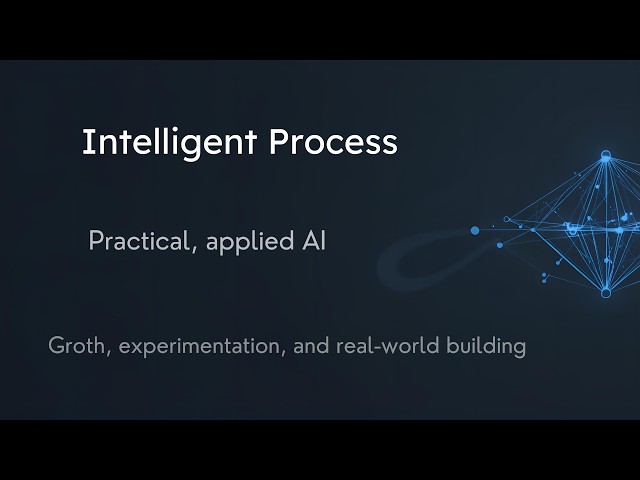 Intelligent Process

Practical, applied AI

Groth, experimentation, and real-world building